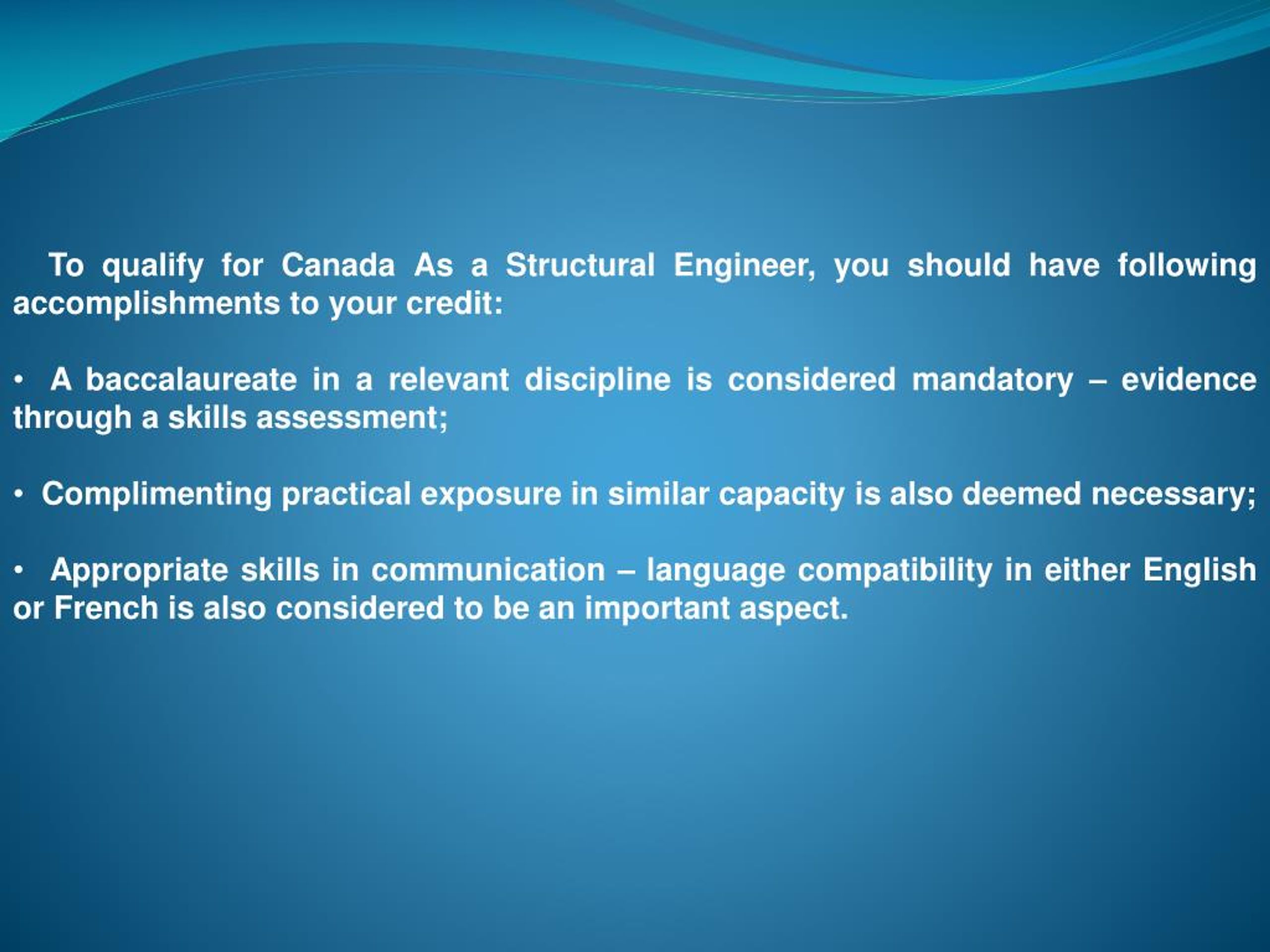 To qualify for Canada As a Structural Engineer, you should have following accomplishments to your credit:

• A baccalaureate in a relevant discipline is considered mandatory – evidence through a skills assessment;

• Complimenting practical exposure in similar capacity is also deemed necessary;

• Appropriate skills in communication – language compatibility in either English or French is also considered to be an important aspect.